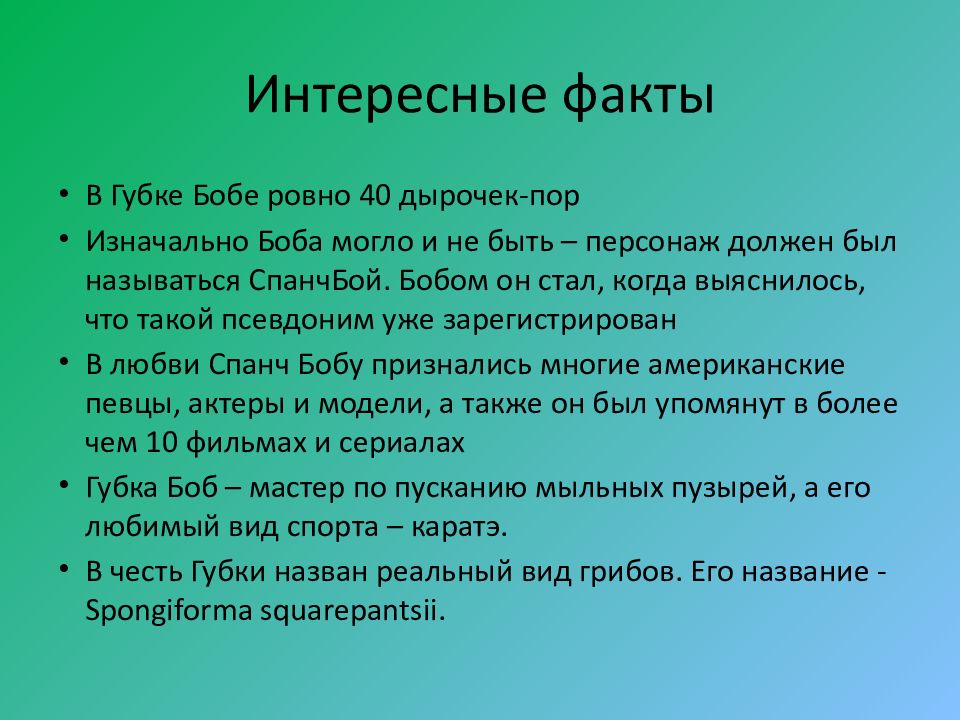 Интересные факты

• В Губке Бобе ровно 40 дырочек-пор
• Изначально Боба могло и не быть – персонаж должен был называться СпанчБой. Бобом он стал, когда выяснилось, что такой псевдоним уже зарегистрирован
• В любви Спанч Бобу признались многие американские певцы, актеры и модели, а также он был упомянут в более чем 10 фильмах и сериалах
• Губка Боб – мастер по пусканию мыльных пузырей, а его любимый вид спорта – каратэ.
• В честь Губки назван реальный вид грибов. Его название - Spongiforma squarepantsii.